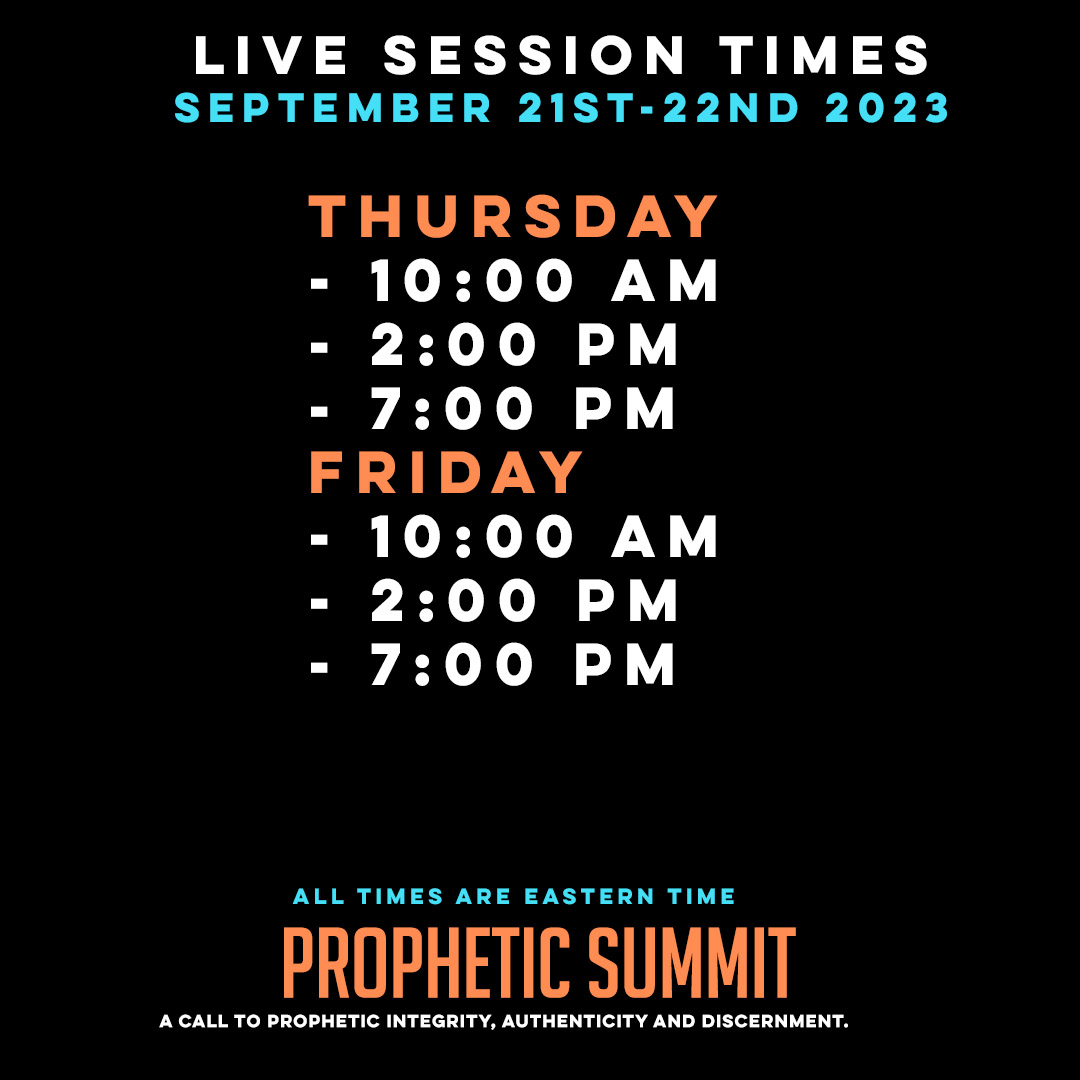 LIVE SESSION TIMES
SEPTEMBER 21ST-22ND 2023

THURSDAY
- 10:00 AM
- 2:00 PM
- 7:00 PM
FRIDAY
- 10:00 AM
- 2:00 PM
- 7:00 PM

ALL TIMES ARE EASTERN TIME
PROPHETIC SUMMIT
A CALL TO PROPHETIC INTEGRITY, AUTHENTICITY AND DISCERNMENT.